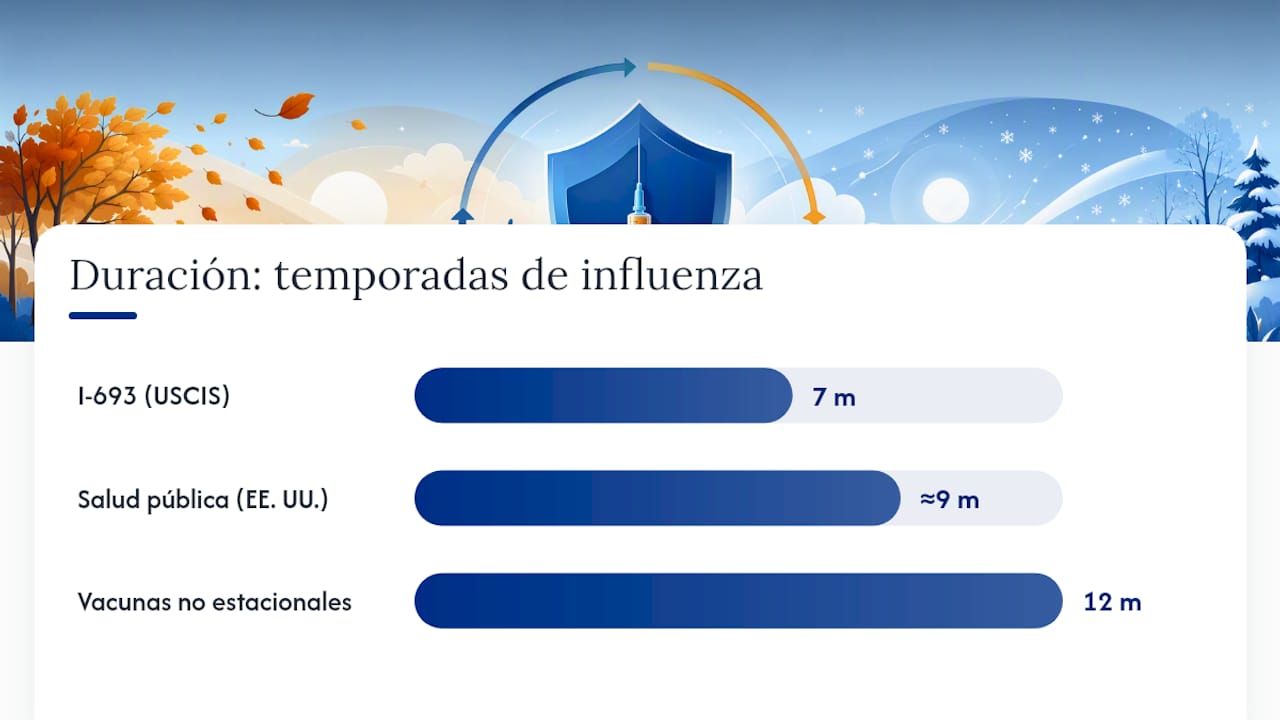 Duración: temporadas de influenza

I-693 (USCIS) 7 m

Salud pública (EE. UU.) ≈9 m

Vacunas no estacionales 12 m